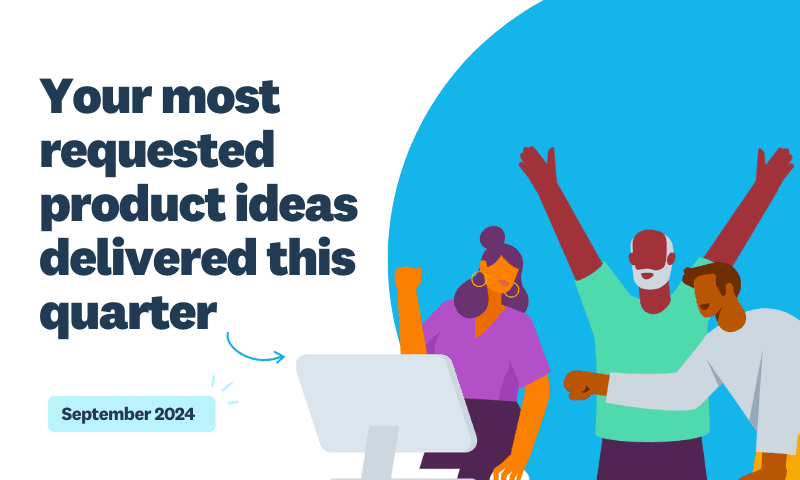 Your most requested product ideas delivered this quarter

September 2024